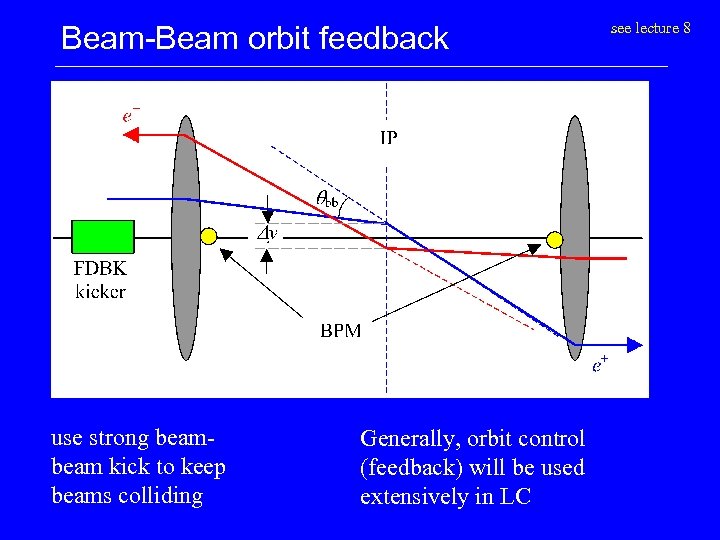 Beam-Beam orbit feedback

see lecture 8

$e^-$

IP

$\theta_{bb}$

$\Delta y$

FDBK kicker

BPM

$e^+$

use strong beam-beam kick to keep beams colliding

Generally, orbit control (feedback) will be used extensively in LC